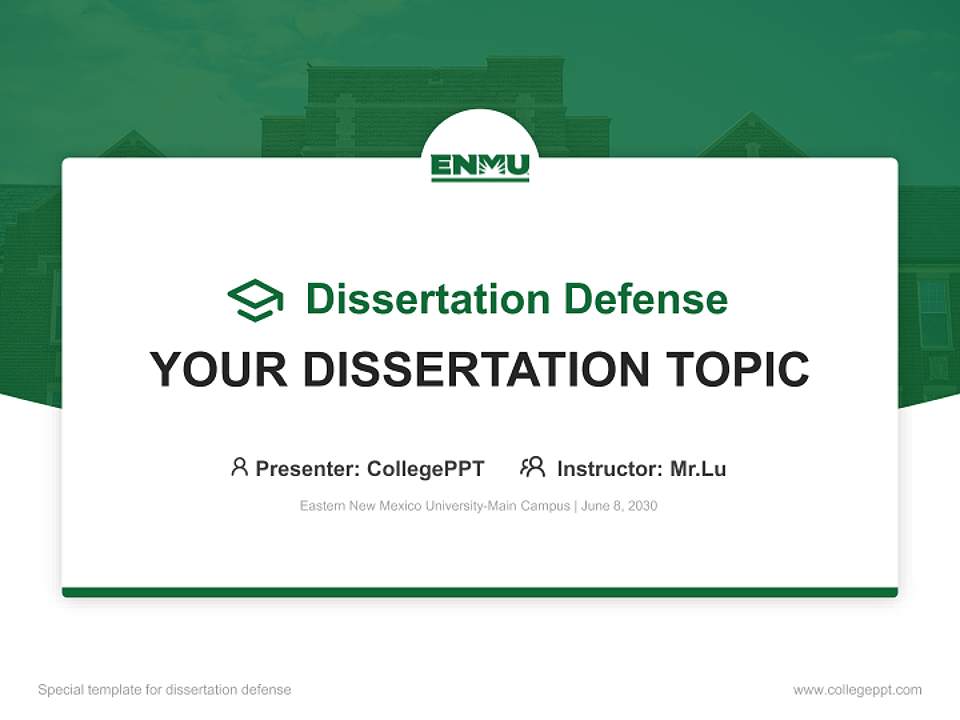 ENMU

Dissertation Defense

YOUR DISSERTATION TOPIC

Presenter: CollegePPT Instructor: Mr.Lu

Eastern New Mexico University-Main Campus | June 8, 2030

Special template for dissertation defense

www.collegeppt.com